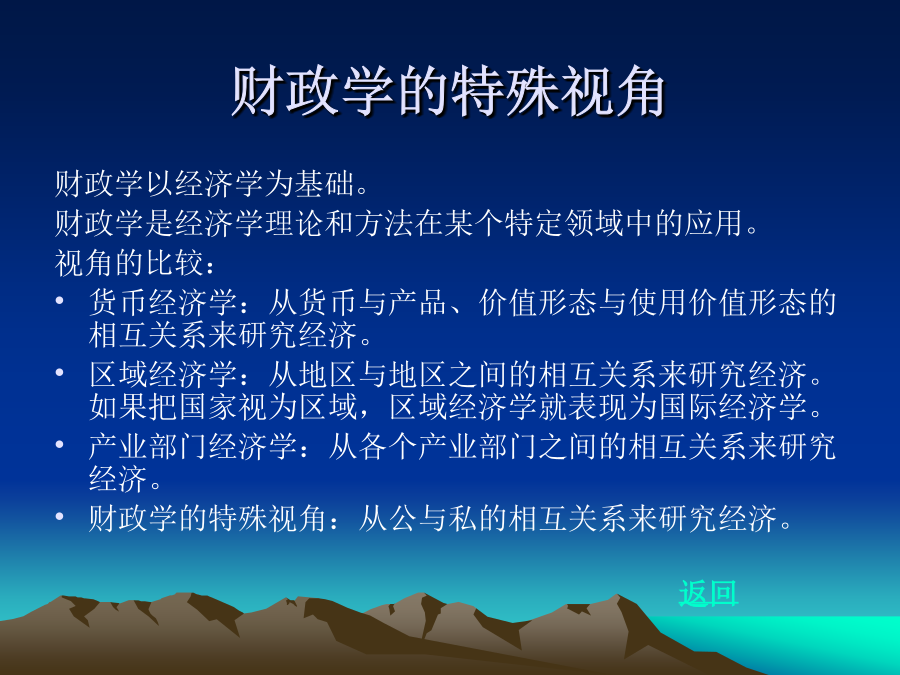 财政学的特殊视角

财政学以经济学为基础。

财政学是经济学理论和方法在某个特定领域中的应用。

视角的比较：

• 货币经济学：从货币与产品、价值形态与使用价值形态的相互关系来研究经济。
• 区域经济学：从地区与地区之间的相互关系来研究经济。如果把国家视为区域，区域经济学就表现为国际经济学。
• 产业部门经济学：从各个产业部门之间的相互关系来研究经济。
• 财政学的特殊视角：从公与私的相互关系来研究经济。

返回